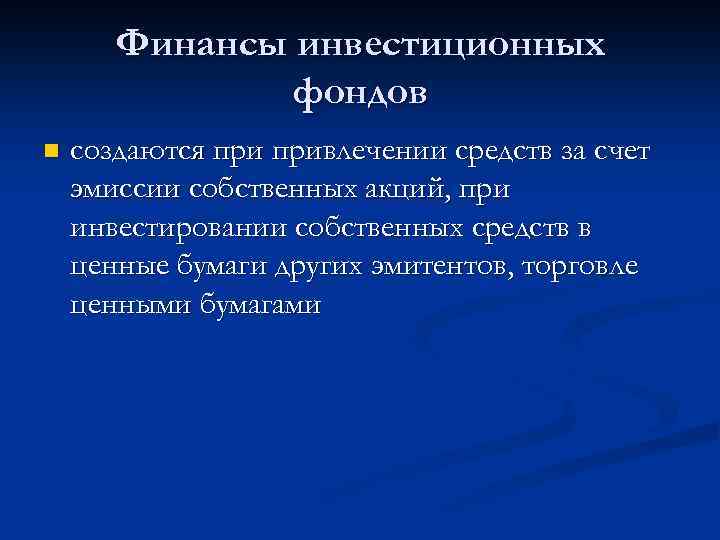 Финансы инвестиционных фондов

создаются при привлечении средств за счет эмиссии собственных акций, при инвестировании собственных средств в ценные бумаги других эмитентов, торговле ценными бумагами